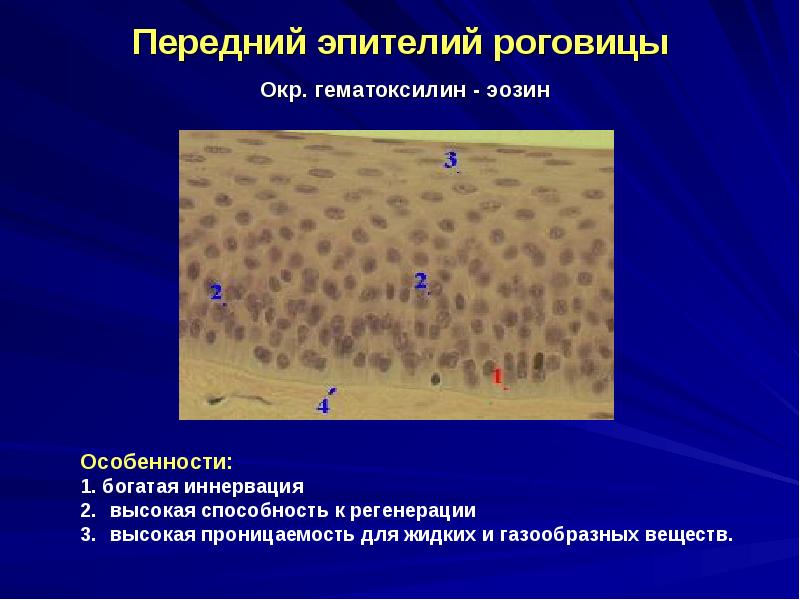 Передний эпителий роговицы

Окр. гематоксилин - эозин

3

2

2

1

4

Особенности:
1. богатая иннервация
2. высокая способность к регенерации
3. высокая проницаемость для жидких и газообразных веществ.